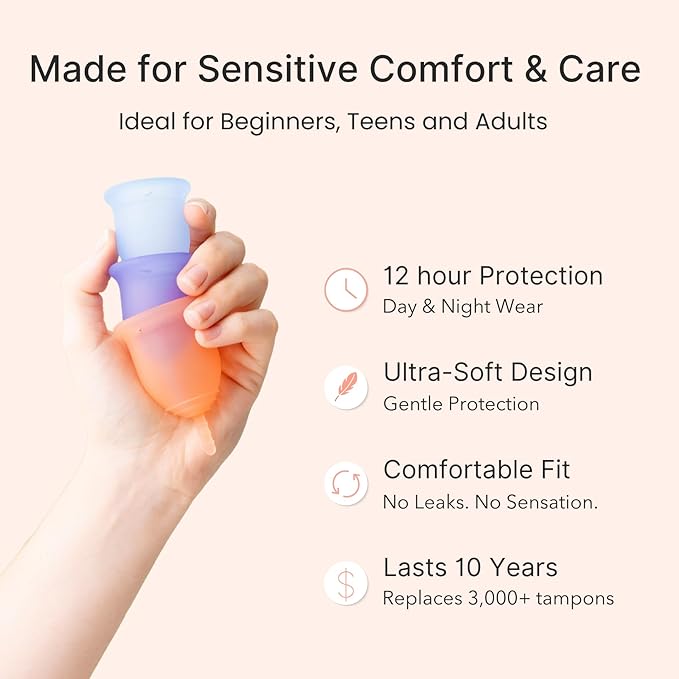 Made for Sensitive Comfort & Care

Ideal for Beginners, Teens and Adults

12 hour Protection
Day & Night Wear

Ultra-Soft Design
Gentle Protection

Comfortable Fit
No Leaks. No Sensation.

Lasts 10 Years
Replaces 3,000+ tampons